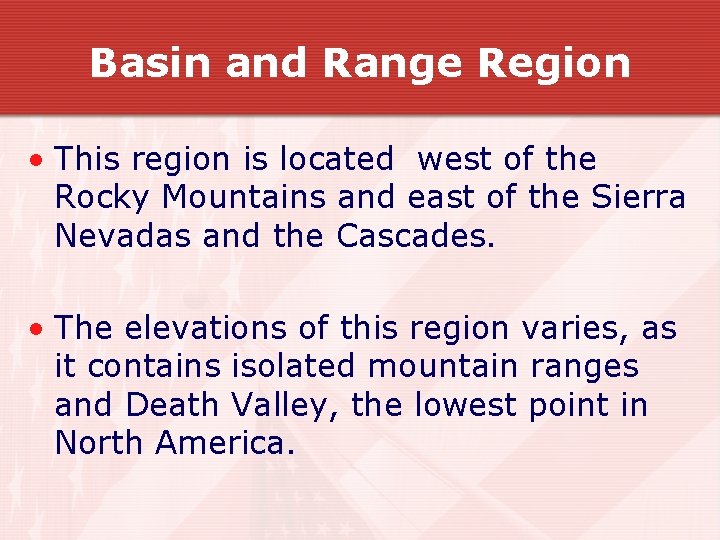 Basin and Range Region

• This region is located west of the Rocky Mountains and east of the Sierra Nevadas and the Cascades.

• The elevations of this region varies, as it contains isolated mountain ranges and Death Valley, the lowest point in North America.